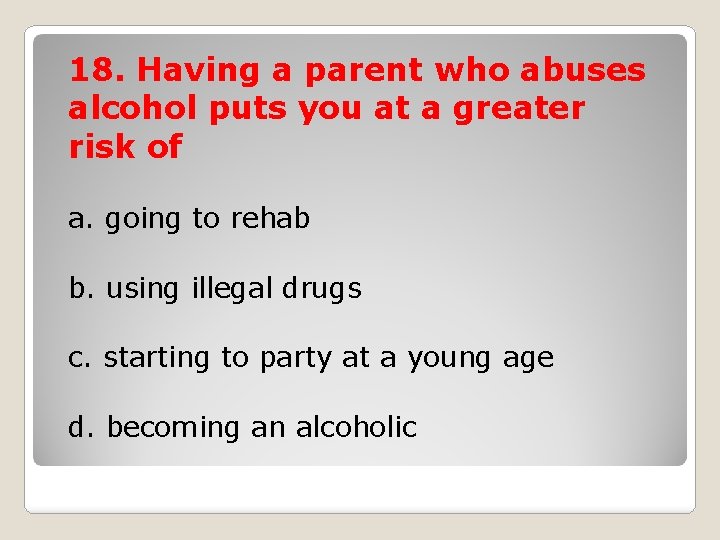 18. Having a parent who abuses alcohol puts you at a greater risk of

a. going to rehab

b. using illegal drugs

c. starting to party at a young age

d. becoming an alcoholic